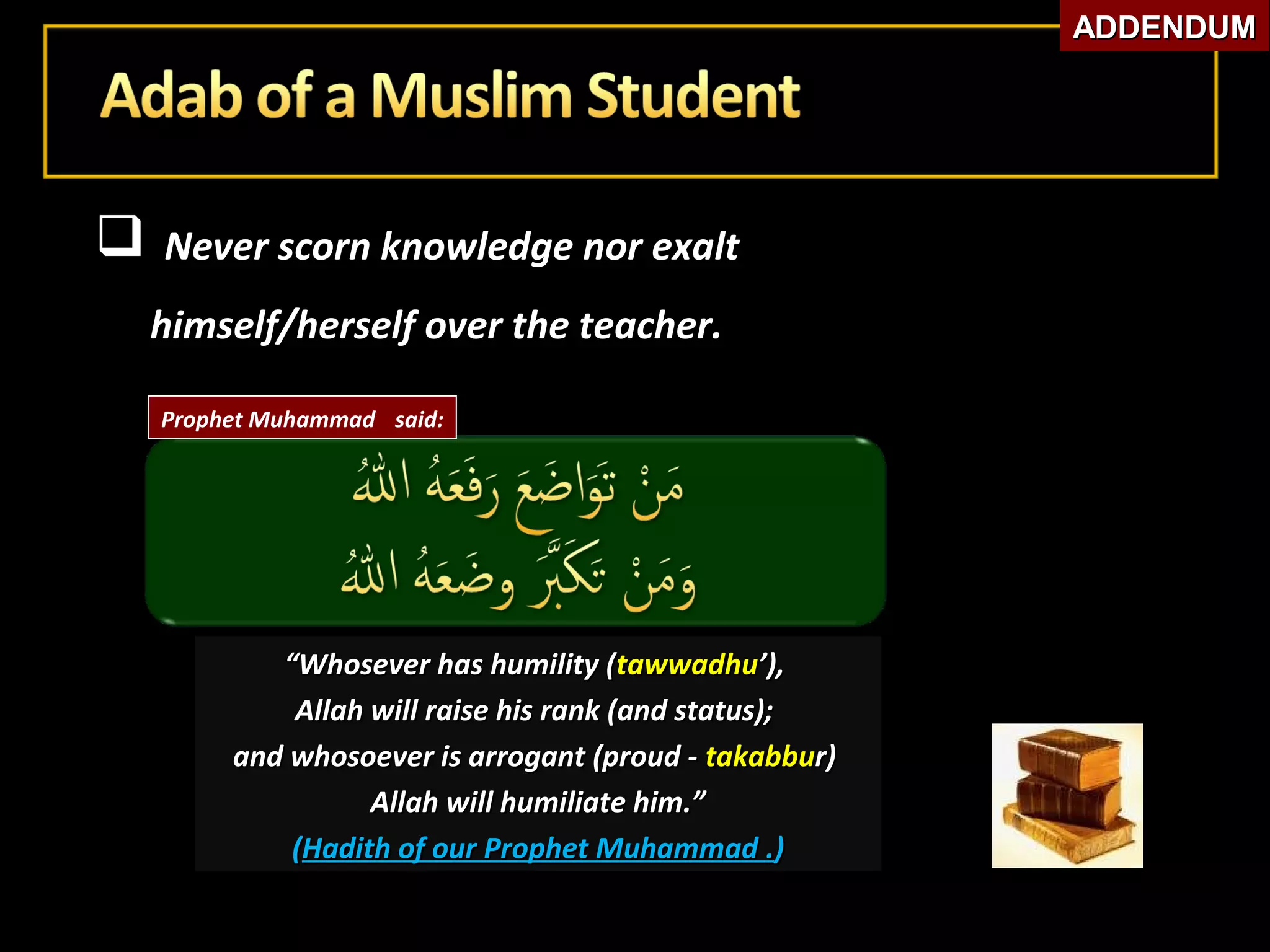 ADDENDUM

Adab of a Muslim Student

❑ Never scorn knowledge nor exalt himself/herself over the teacher.

Prophet Muhammad said:

مَنْ تَوَاضَعَ رَفَعَهُ اللّٰهُ
وَمَنْ تَكَبَّرَ وَضَعَهُ اللّٰهُ

“Whosever has humility (tawwadhu’),
Allah will raise his rank (and status);
and whosoever is arrogant (proud - takabbur)
Allah will humiliate him.”
(Hadith of our Prophet Muhammad .)